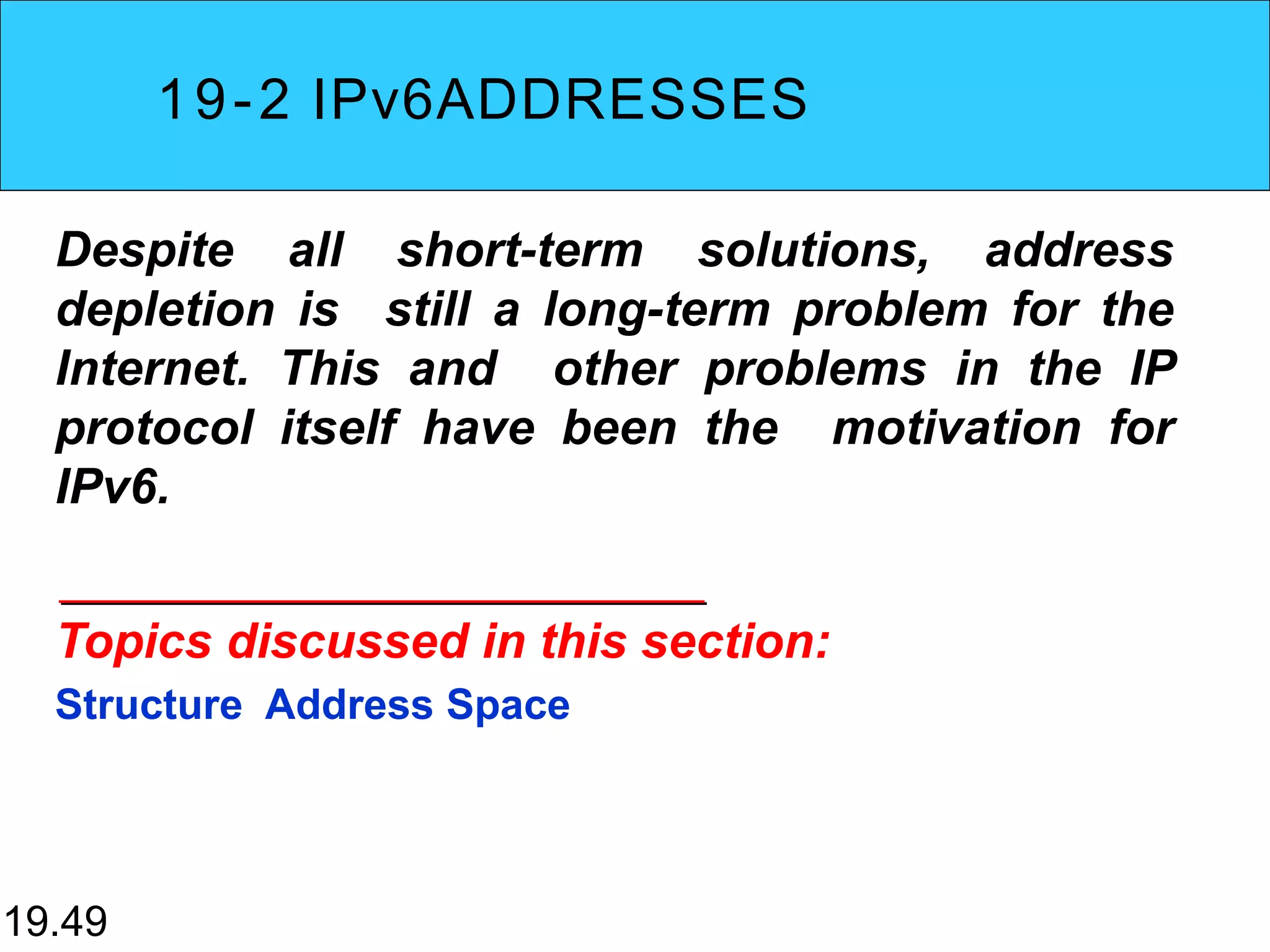 19-2 IPv6ADDRESSES

Despite all short-term solutions, address depletion is still a long-term problem for the Internet. This and other problems in the IP protocol itself have been the motivation for IPv6.

Topics discussed in this section:

Structure Address Space

19.49